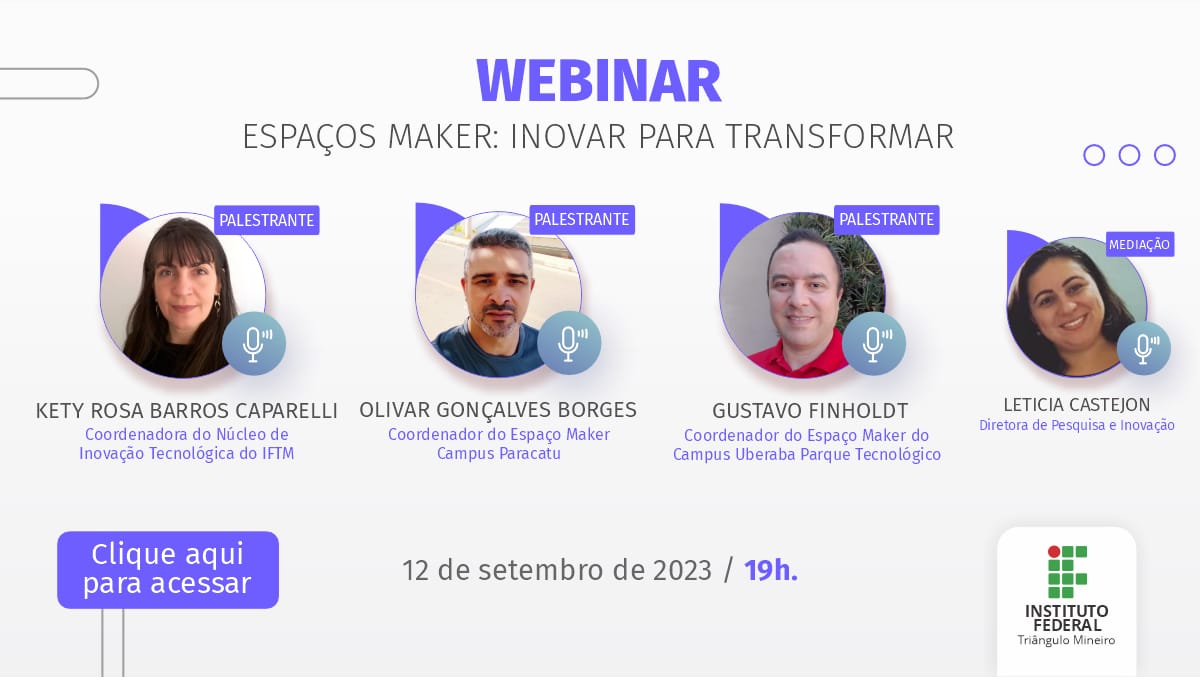 WEBINAR
ESPAÇOS MAKER: INOVAR PARA TRANSFORMAR

PALESTRANTE
KETY ROSA BARROS CAPARELLI
Coordenadora do Núcleo de Inovação Tecnológica do IFTM

PALESTRANTE
OLIVAR GONÇALVES BORGES
Coordenador do Espaço Maker Campus Paracatu

PALESTRANTE
GUSTAVO FINHOLDT
Coordenador do Espaço Maker do Campus Uberaba Parque Tecnológico

MEDIAÇÃO
LETICIA CASTEJON
Diretora de Pesquisa e Inovação

Clique aqui para acessar

12 de setembro de 2023 / 19h.

INSTITUTO FEDERAL
Triângulo Mineiro